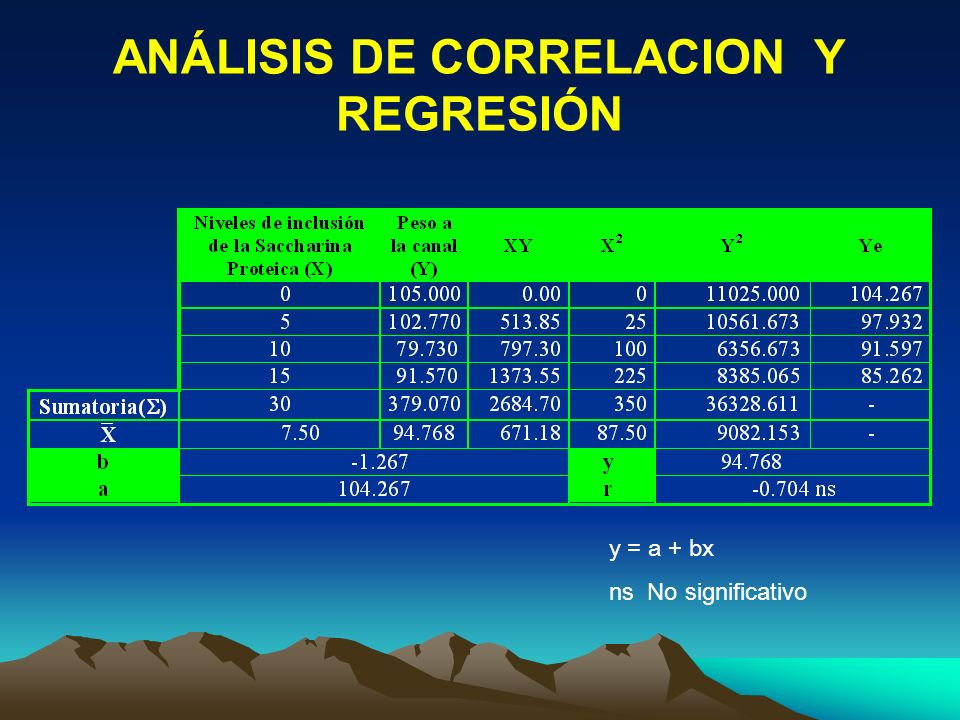 ANÁLISIS DE CORRELACION Y REGRESIÓN

| | Niveles de inclusión de la Saccharina Proteica (X) | Peso a la canal (Y) | XY | $X^2$ | $Y^2$ | Ye |
|---|---|---|---|---|---|---|
| | 0 | 105.000 | 0.00 | 0 | 11025.000 | 104.267 |
| | 5 | 102.770 | 513.85 | 25 | 10561.673 | 97.932 |
| | 10 | 79.730 | 797.30 | 100 | 6356.673 | 91.597 |
| | 15 | 91.570 | 1373.55 | 225 | 8385.065 | 85.262 |
| Sumatoria($\Sigma$) | 30 | 379.070 | 2684.70 | 350 | 36328.611 | - |
| $\bar{X}$ | 7.50 | 94.768 | 671.18 | 87.50 | 9082.153 | - |
| b | -1.267 | | | y | 94.768 | |
| a | 104.267 | | | r | -0.704 ns | |

y = a + bx

ns No significativo